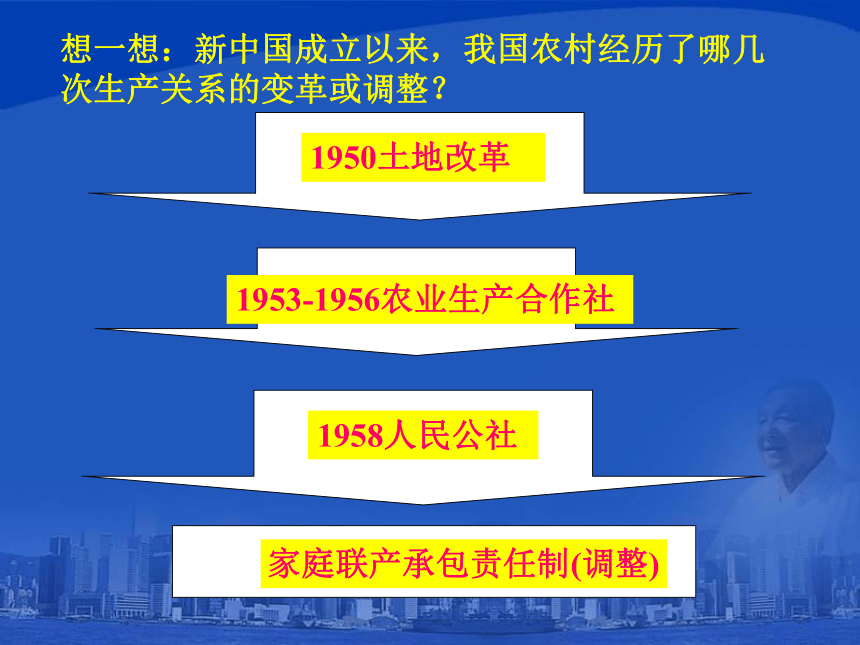 想一想：新中国成立以来，我国农村经历了哪几次生产关系的变革或调整？

1950土地改革

1953-1956农业生产合作社

1958人民公社

家庭联产承包责任制(调整)